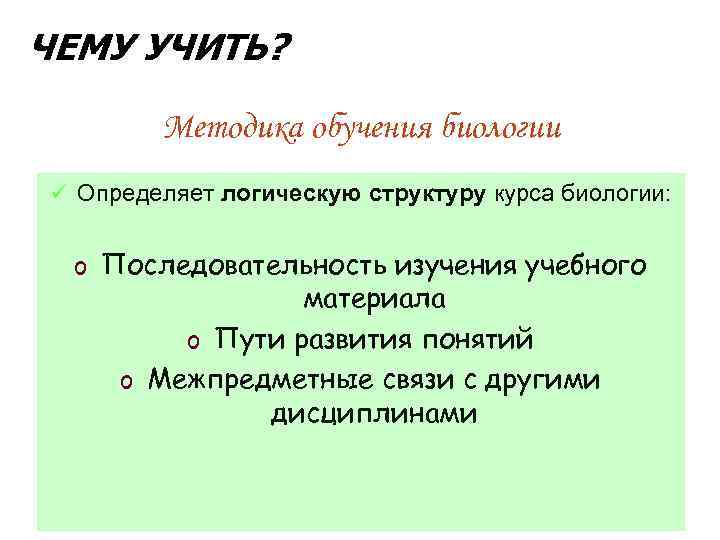 ЧЕМУ УЧИТЬ?

Методика обучения биологии

✓ Определяет логическую структуру курса биологии:

o Последовательность изучения учебного материала

o Пути развития понятий

o Межпредметные связи с другими дисциплинами